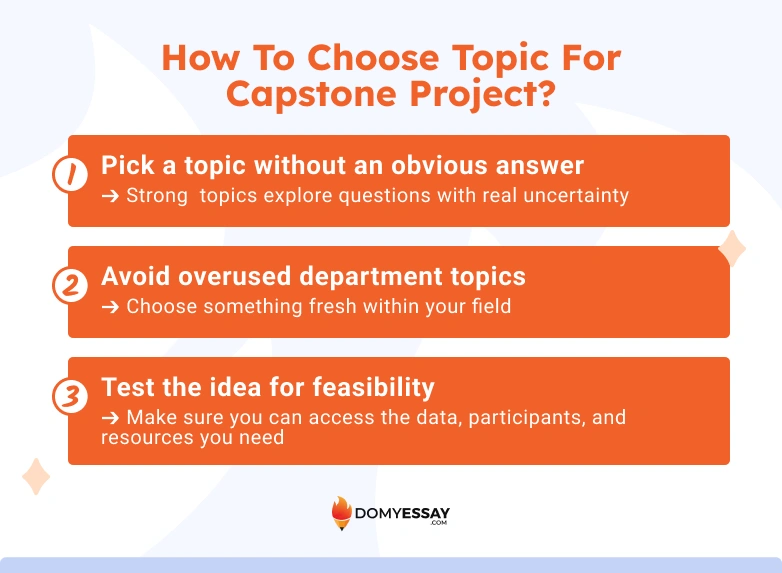 How To Choose Topic For Capstone Project?

1 Pick a topic without an obvious answer
→ Strong topics explore questions with real uncertainty

2 Avoid overused department topics
→ Choose something fresh within your field

3 Test the idea for feasibility
→ Make sure you can access the data, participants, and resources you need

DOMYESSAY .COM